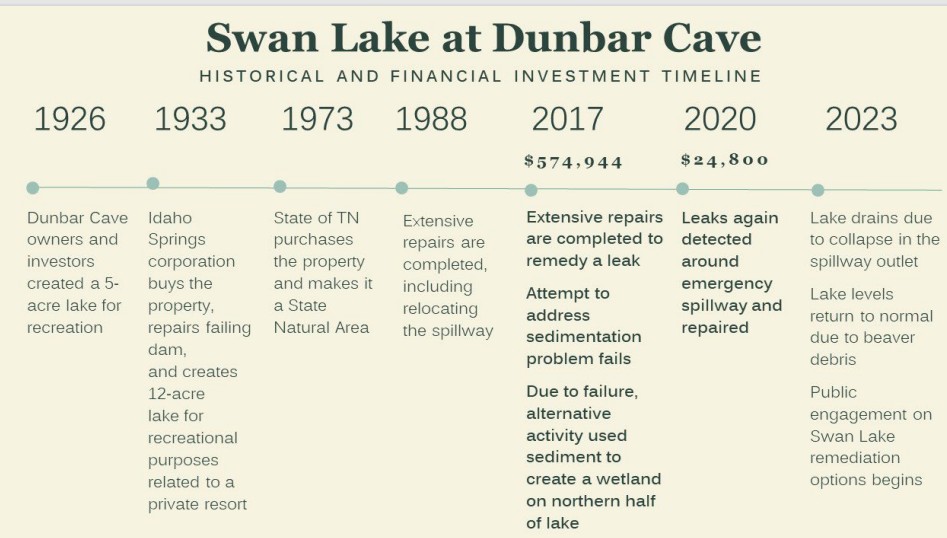 Swan Lake at Dunbar Cave

HISTORICAL AND FINANCIAL INVESTMENT TIMELINE

1926

Dunbar Cave owners and investors created a 5-acre lake for recreation

1933

Idaho Springs corporation buys the property, repairs failing dam, and creates 12-acre lake for recreational purposes related to a private resort

1973

State of TN purchases the property and makes it a State Natural Area

1988

Extensive repairs are completed, including relocating the spillway

2017

$574,944

Extensive repairs are completed to remedy a leak

Attempt to address sedimentation problem fails

Due to failure, alternative activity used sediment to create a wetland on northern half of lake

2020

$24,800

Leaks again detected around emergency spillway and repaired

2023

Lake drains due to collapse in the spillway outlet

Lake levels return to normal due to beaver debris

Public engagement on Swan Lake remediation options begins